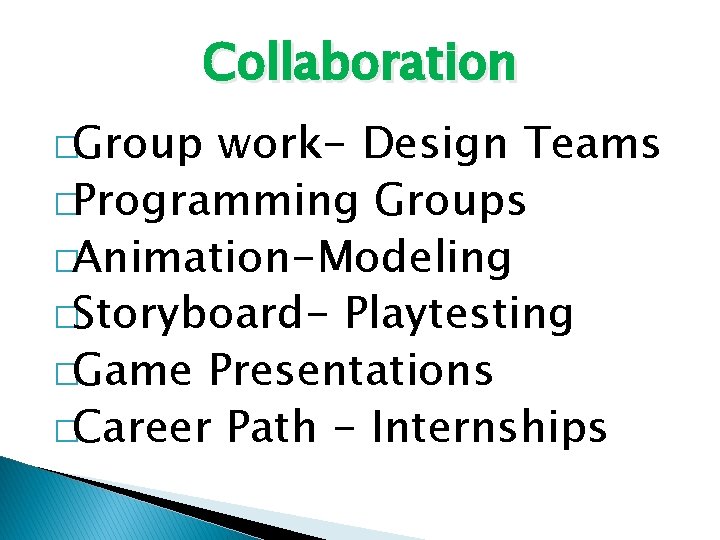 Collaboration

□Group work- Design Teams
□Programming Groups
□Animation-Modeling
□Storyboard- Playtesting
□Game Presentations
□Career Path - Internships